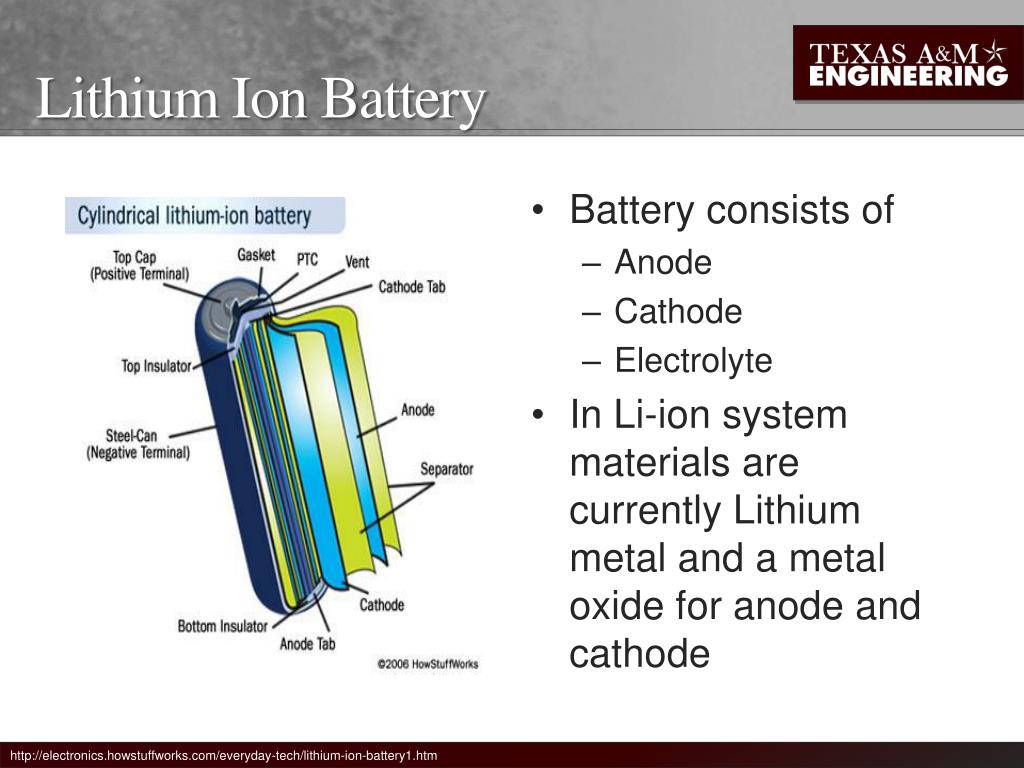 Lithium Ion Battery

TEXAS A&M ENGINEERING

Cylindrical lithium-ion battery

Top Cap (Positive Terminal)
Gasket
PTC
Vent
Cathode Tab
Top Insulator
Steel-Can (Negative Terminal)
Anode
Separator
Cathode
Bottom Insulator
Anode Tab
©2006 HowStuffWorks

• Battery consists of
– Anode
– Cathode
– Electrolyte
• In Li-ion system materials are currently Lithium metal and a metal oxide for anode and cathode

http://electronics.howstuffworks.com/everyday-tech/lithium-ion-battery1.htm